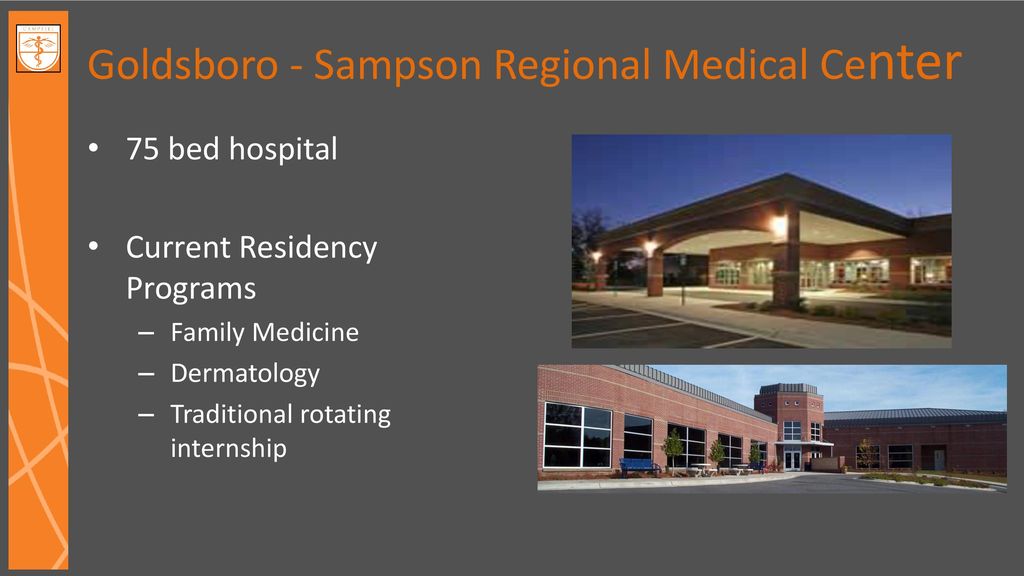 Goldsboro - Sampson Regional Medical Center

• 75 bed hospital

• Current Residency Programs
– Family Medicine
– Dermatology
– Traditional rotating internship